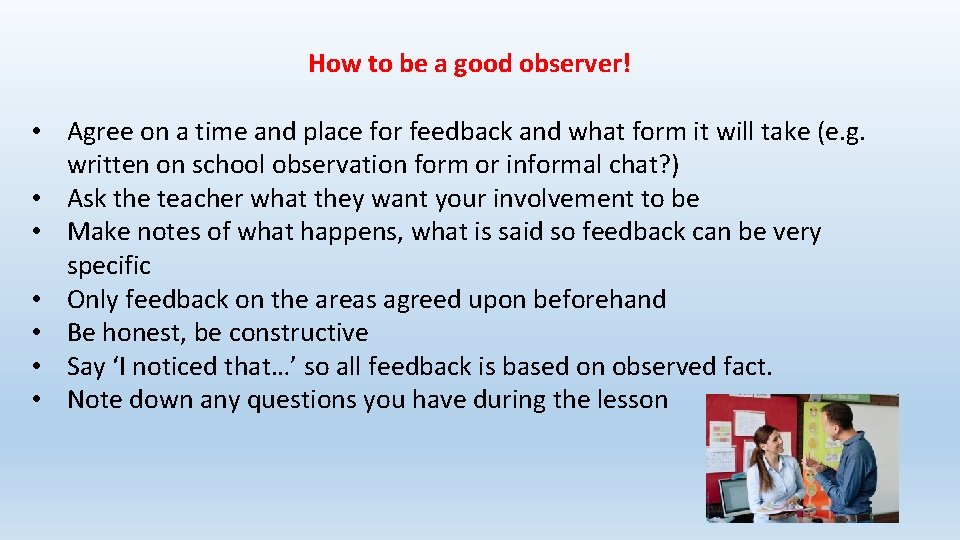 How to be a good observer!

• Agree on a time and place for feedback and what form it will take (e.g. written on school observation form or informal chat?)
• Ask the teacher what they want your involvement to be
• Make notes of what happens, what is said so feedback can be very specific
• Only feedback on the areas agreed upon beforehand
• Be honest, be constructive
• Say ‘I noticed that…’ so all feedback is based on observed fact.
• Note down any questions you have during the lesson